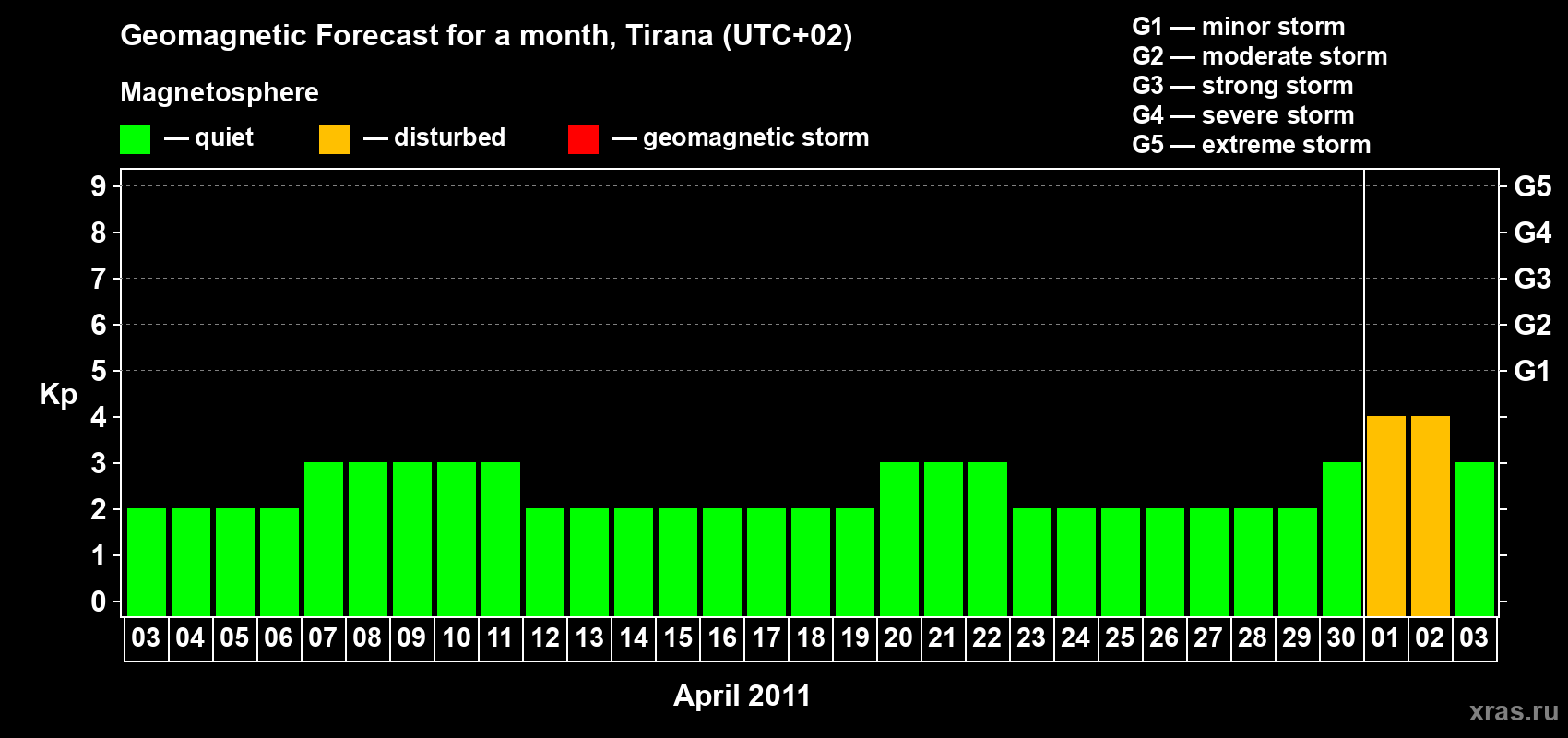 Geomagnetic Forecast for a month, Tirana (UTC+02)

Magnetosphere

— quiet — disturbed — geomagnetic storm

G1 — minor storm
G2 — moderate storm
G3 — strong storm
G4 — severe storm
G5 — extreme storm

Kp

9
8
7
6
5
4
3
2
1
0

G5
G4
G3
G2
G1

03 04 05 06 07 08 09 10 11 12 13 14 15 16 17 18 19 20 21 22 23 24 25 26 27 28 29 30 01 02 03

April 2011

xras.ru